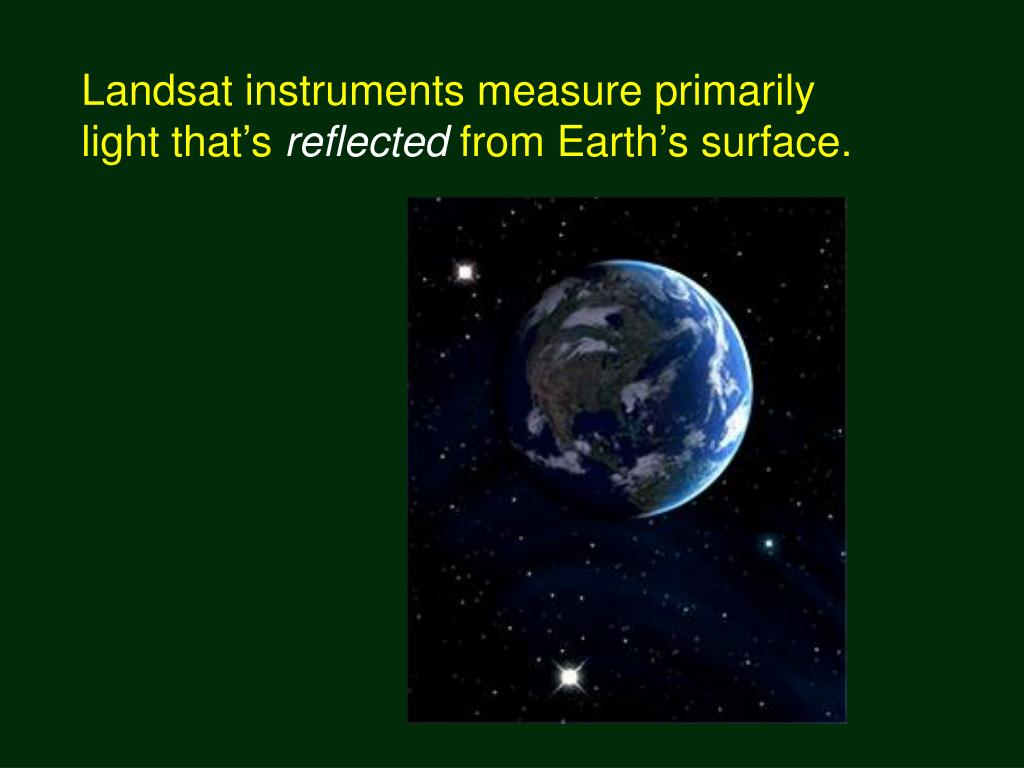 Landsat instruments measure primarily light that’s reflected from Earth’s surface.